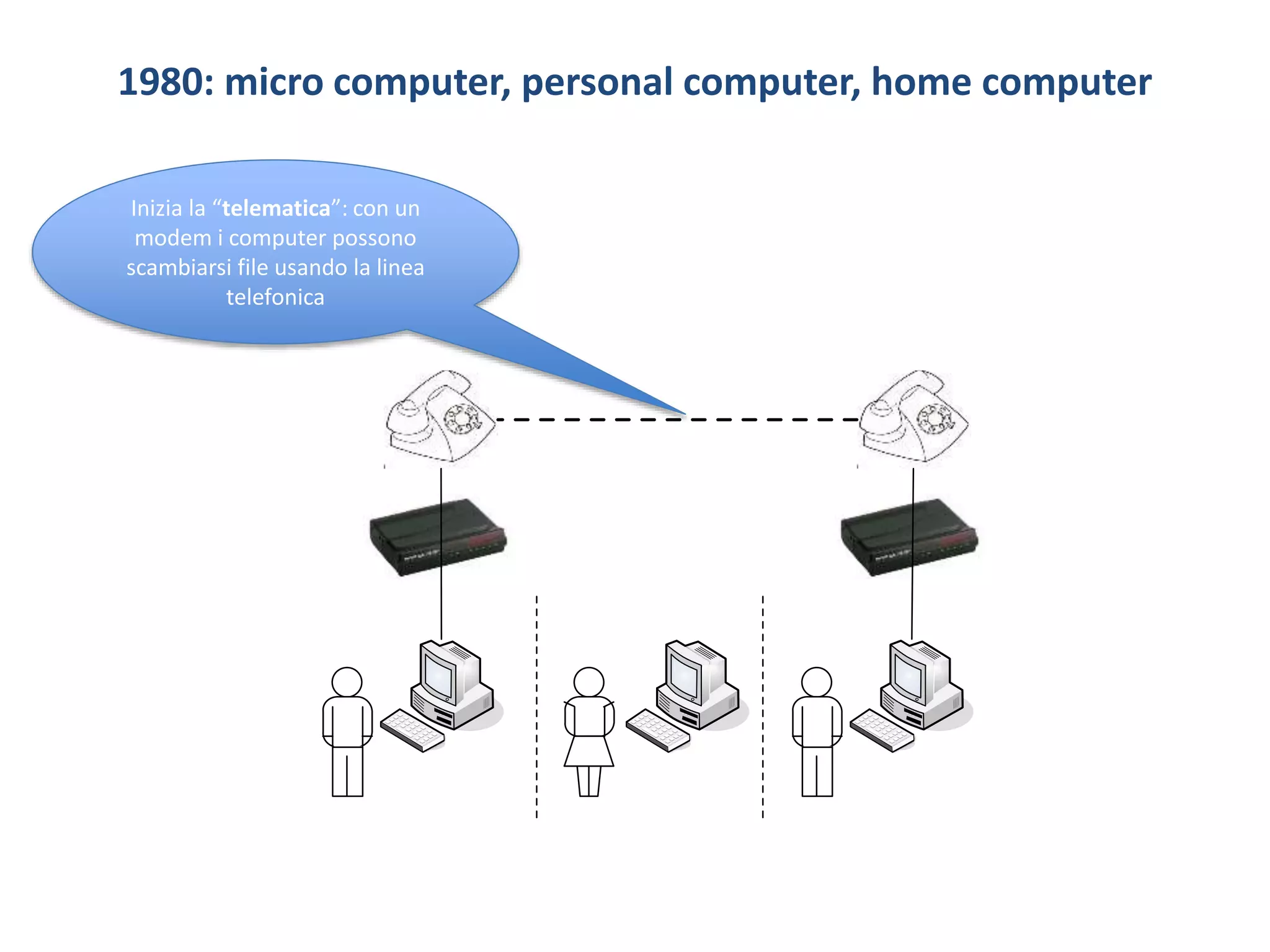 1980: micro computer, personal computer, home computer

Inizia la “telematica”: con un modem i computer possono scambiarsi file usando la linea telefonica